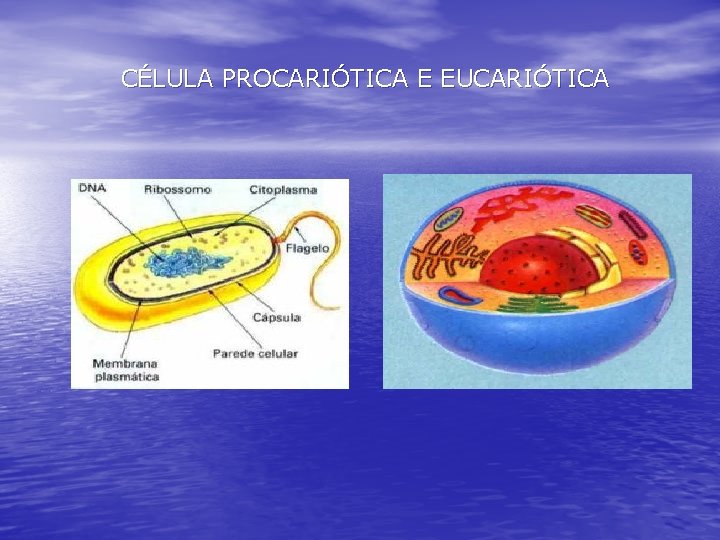 CÉLULA PROCARIÓTICA E EUCARIÓTICA

DNA
Ribossomo
Citoplasma
Flagelo
Cápsula
Parede celular
Membrana plasmática